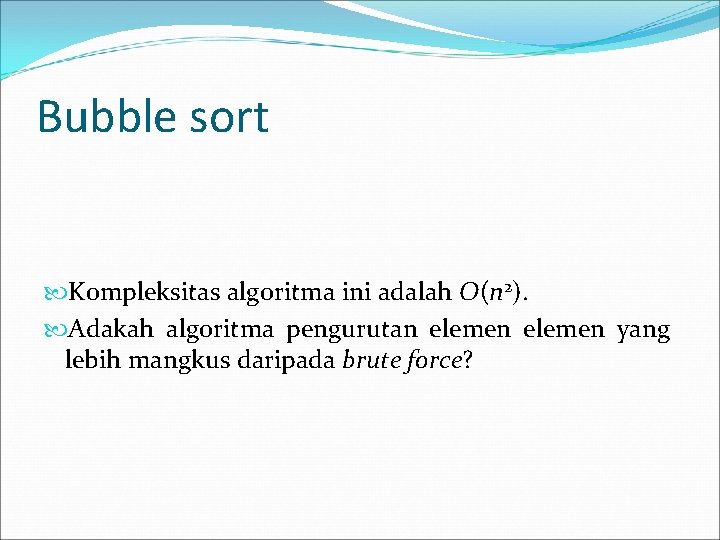 Bubble sort

Kompleksitas algoritma ini adalah $O(n^2)$.

Adakah algoritma pengurutan elemen elemen yang lebih mangkus daripada brute force?